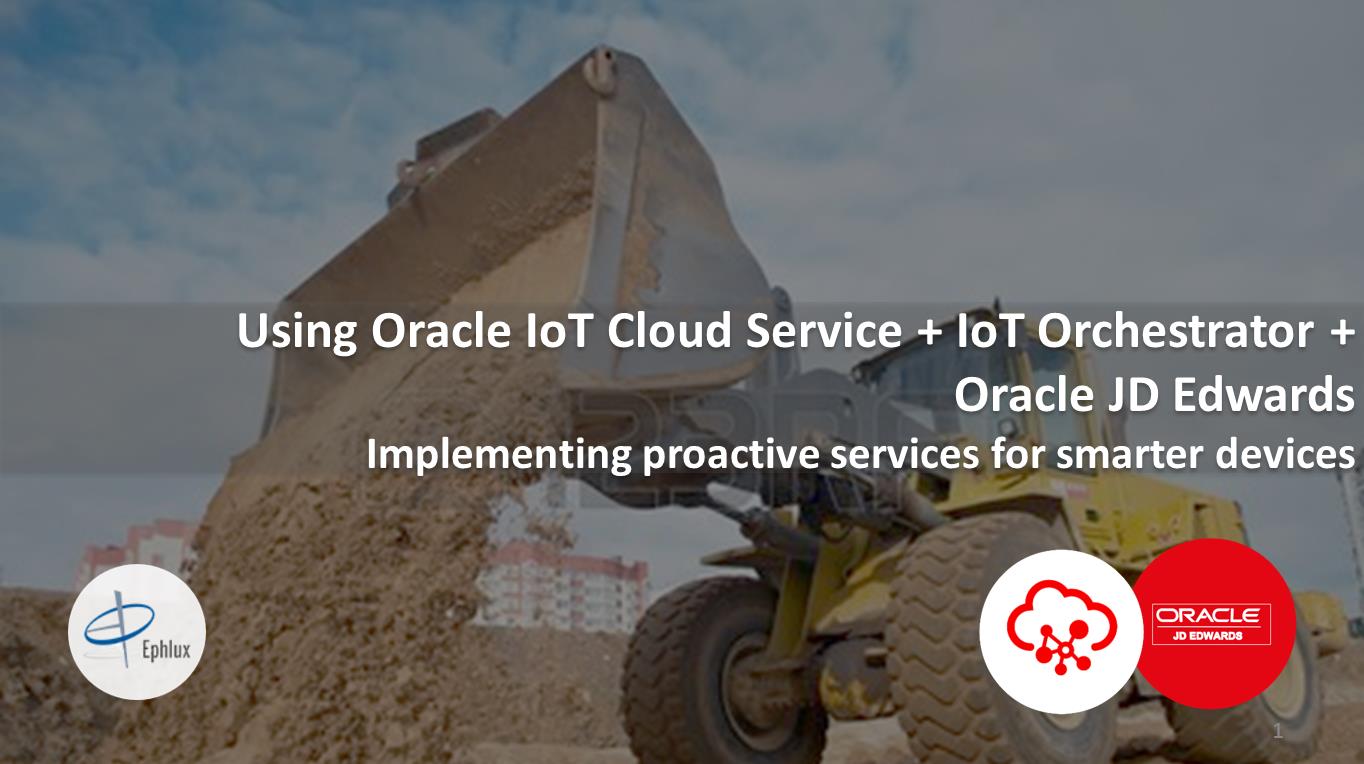 Using Oracle IoT Cloud Service + IoT Orchestrator + Oracle JD Edwards

Implementing proactive services for smarter devices

Ephlux

ORACLE
JD EDWARDS

1